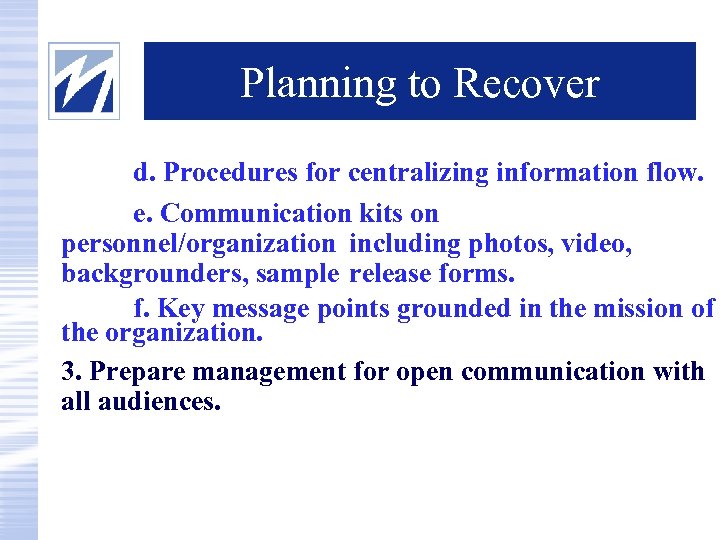 Planning to Recover

d. Procedures for centralizing information flow.

e. Communication kits on personnel/organization including photos, video, backgrounders, sample release forms.

f. Key message points grounded in the mission of the organization.

3. Prepare management for open communication with all audiences.